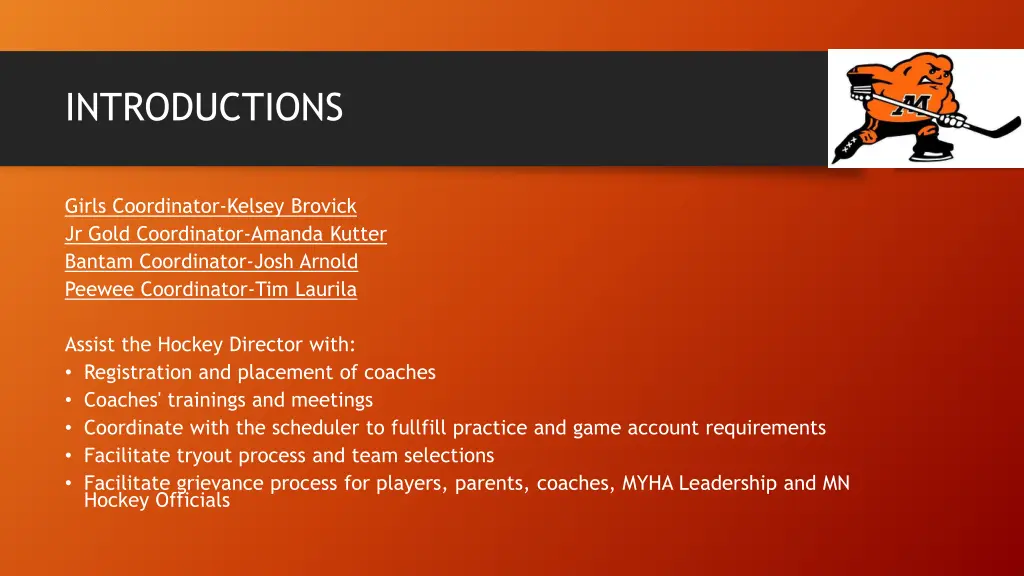 INTRODUCTIONS

Girls Coordinator-Kelsey Brovick
Jr Gold Coordinator-Amanda Kutter
Bantam Coordinator-Josh Arnold
Peewee Coordinator-Tim Laurila

Assist the Hockey Director with:
• Registration and placement of coaches
• Coaches' trainings and meetings
• Coordinate with the scheduler to fullfill practice and game account requirements
• Facilitate tryout process and team selections
• Facilitate grievance process for players, parents, coaches, MYHA Leadership and MN Hockey Officials